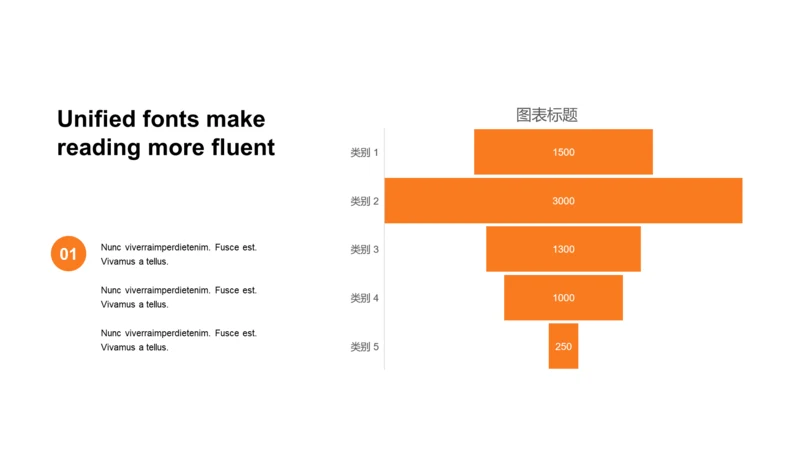 Unified fonts make reading more fluent

01

Nunc viverraimperdietenim. Fusce est. Vivamus a tellus.

Nunc viverraimperdietenim. Fusce est. Vivamus a tellus.

Nunc viverraimperdietenim. Fusce est. Vivamus a tellus.

图表标题

类别 1
1500

类别 2
3000

类别 3
1300

类别 4
1000

类别 5
250